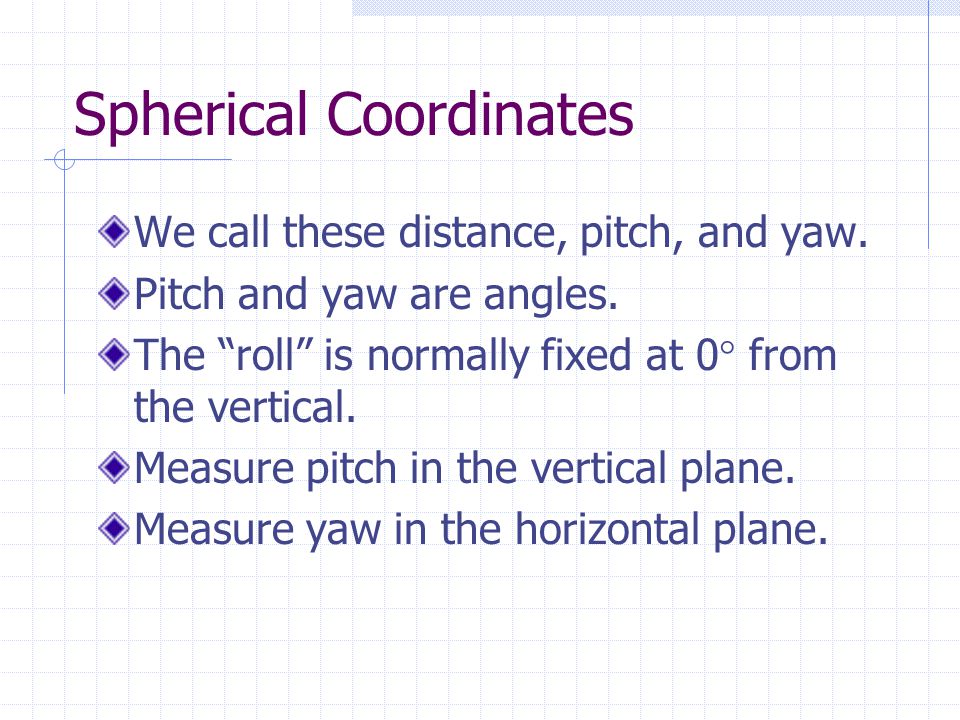 Spherical Coordinates

We call these distance, pitch, and yaw.

Pitch and yaw are angles.

The “roll” is normally fixed at $0^\circ$ from the vertical.

Measure pitch in the vertical plane.

Measure yaw in the horizontal plane.